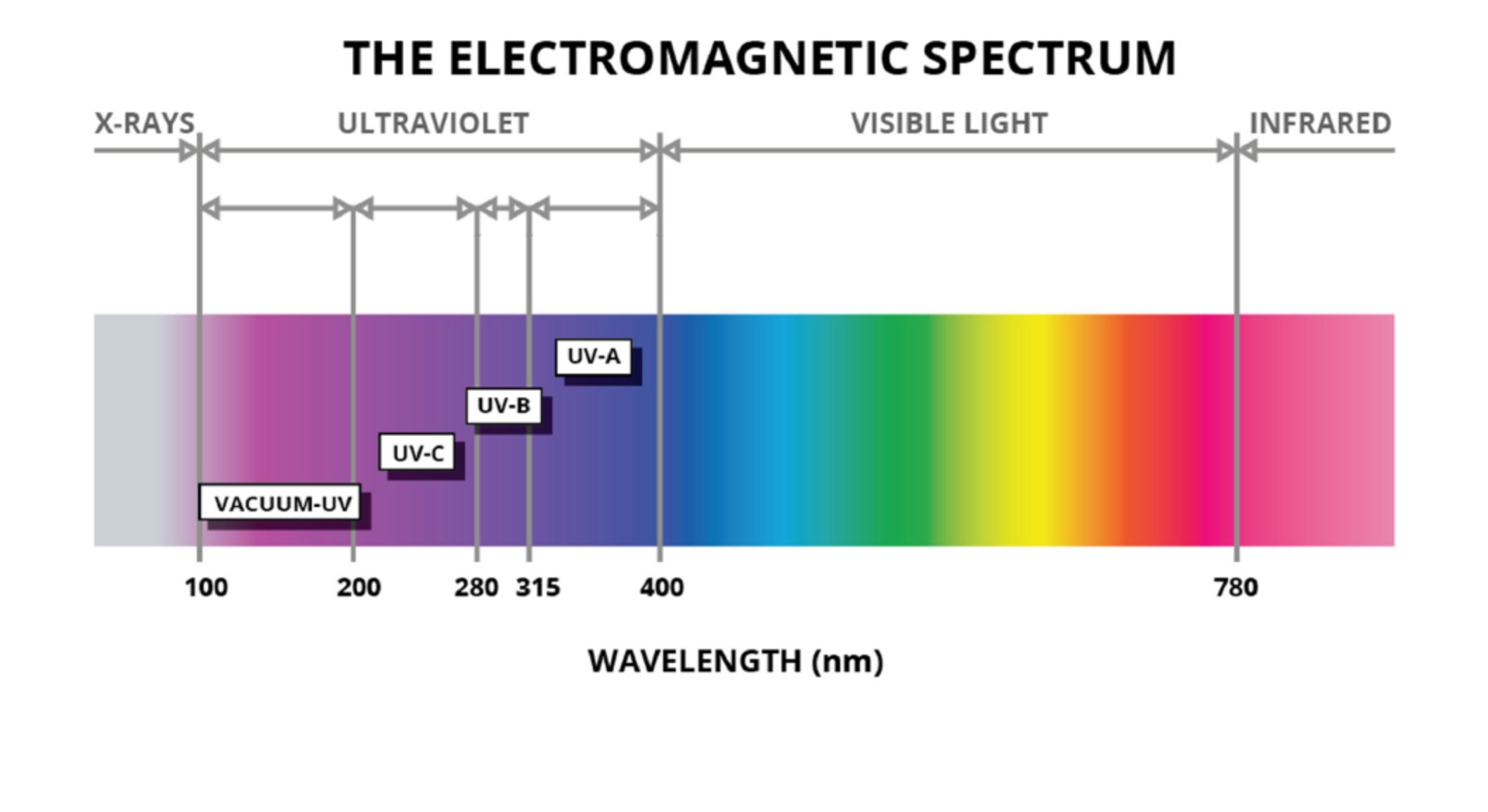 THE ELECTROMAGNETIC SPECTRUM

X-RAYS ULTRAVIOLET VISIBLE LIGHT INFRARED

UV-A
UV-B
UV-C
VACUUM-UV

100 200 280 315 400 780

WAVELENGTH (nm)